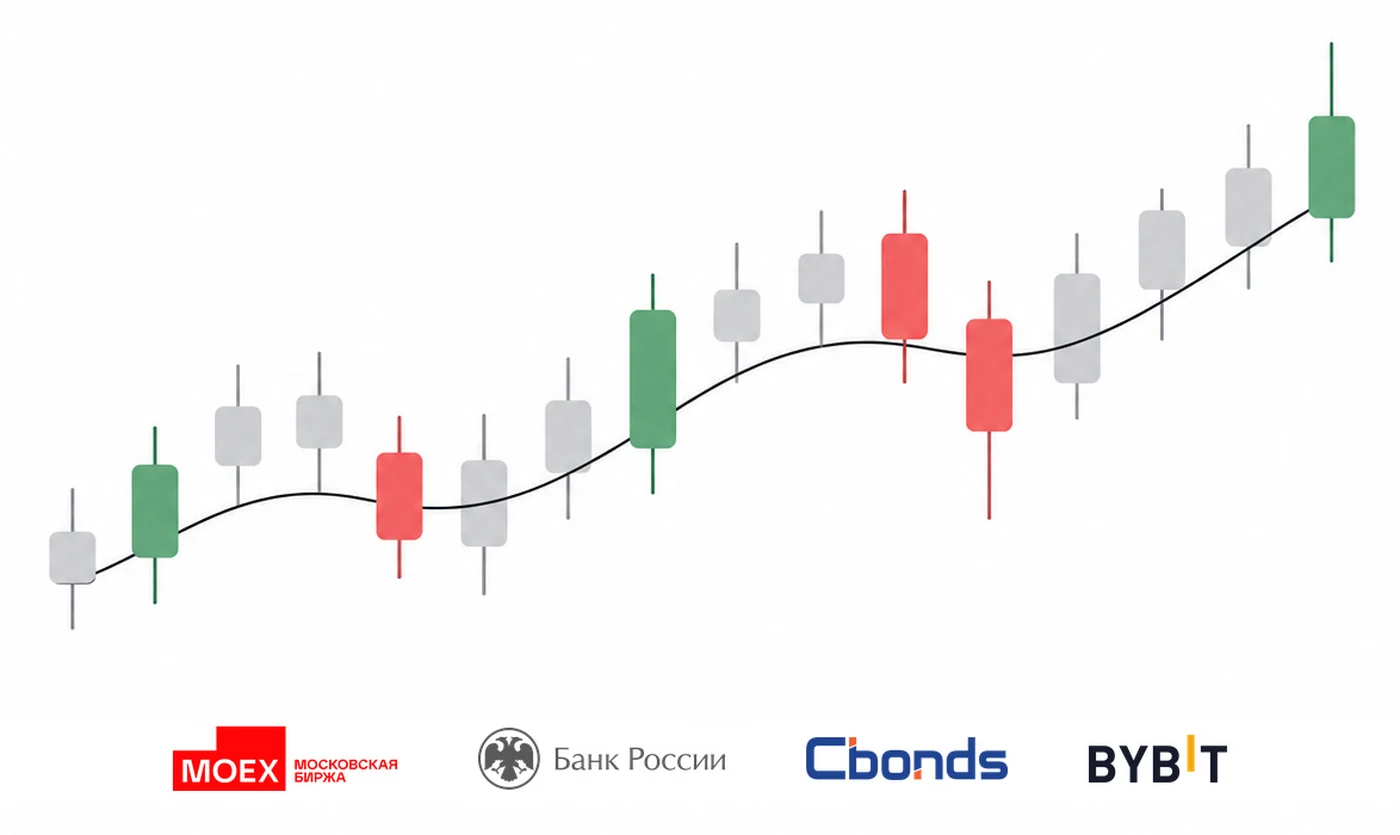 MOEX МОСКОВСКАЯ БИРЖА

Банк России

Cbonds

BYBIT